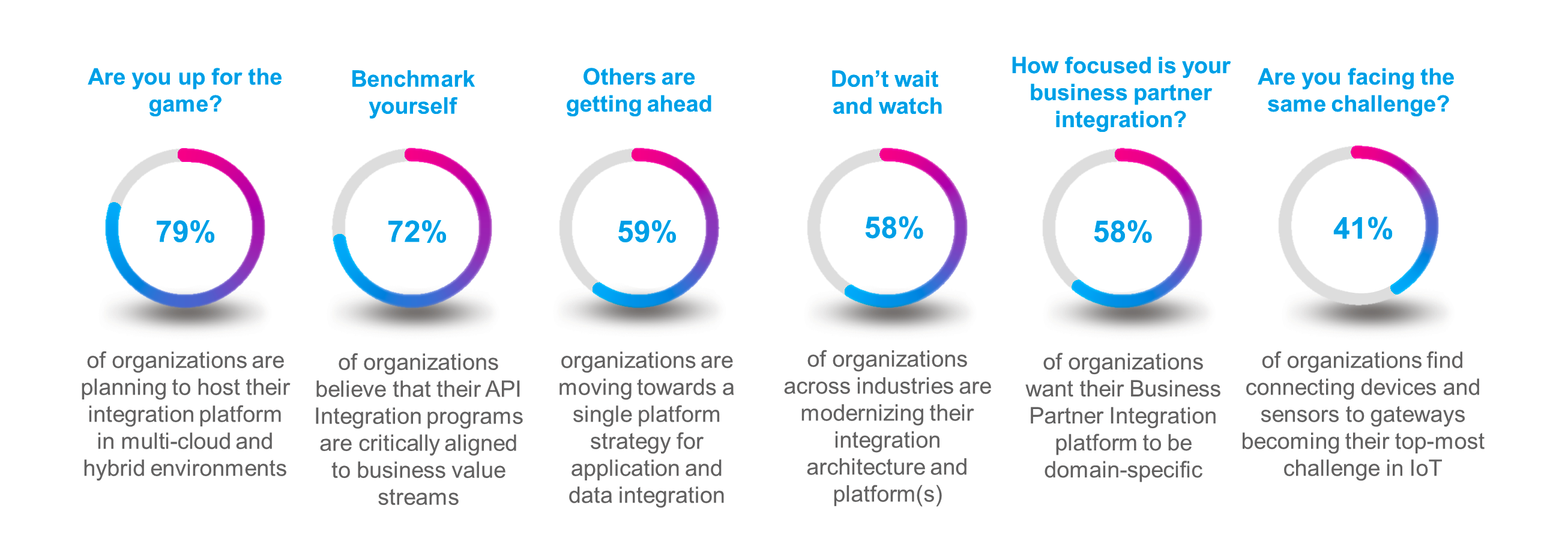 Are you up for the game?

79%

of organizations are planning to host their integration platform in multi-cloud and hybrid environments

Benchmark yourself

72%

of organizations believe that their API Integration programs are critically aligned to business value streams

Others are getting ahead

59%

organizations are moving towards a single platform strategy for application and data integration

Don't wait and watch

58%

of organizations across industries are modernizing their integration architecture and platform(s)

How focused is your business partner integration?

58%

of organizations want their Business Partner Integration platform to be domain-specific

Are you facing the same challenge?

41%

of organizations find connecting devices and sensors to gateways becoming their top-most challenge in IoT